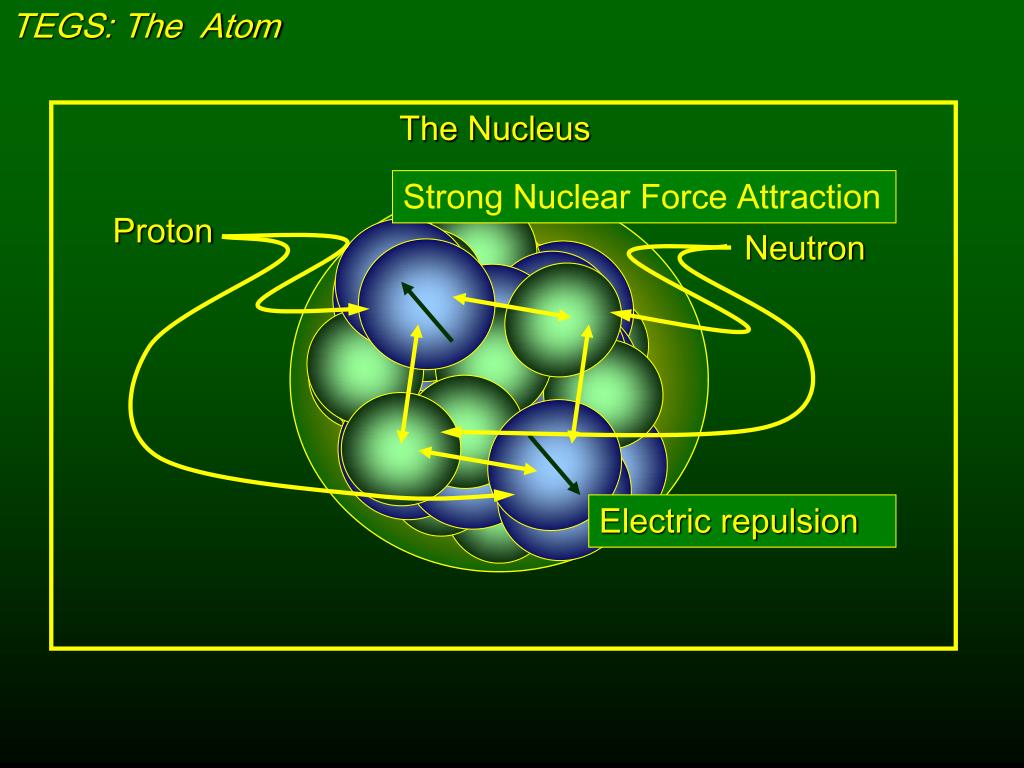 TEGS: The Atom

The Nucleus

Strong Nuclear Force Attraction

Proton

Neutron

Electric repulsion